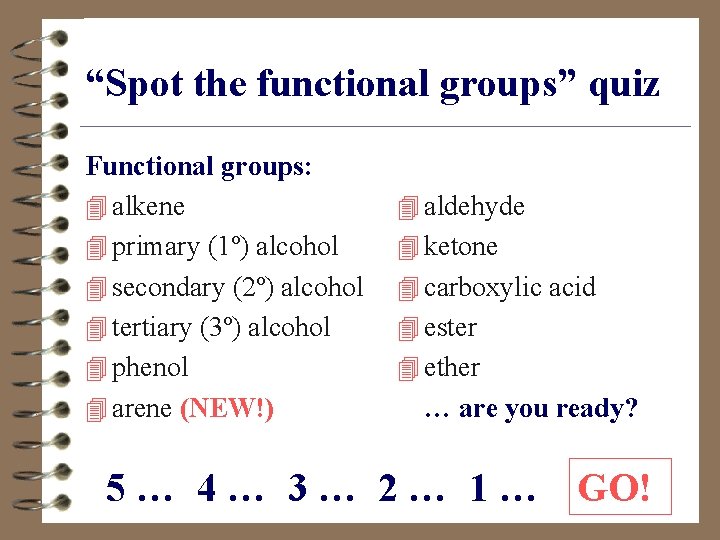 “Spot the functional groups” quiz

Functional groups:

alkene
primary (1º) alcohol
secondary (2º) alcohol
tertiary (3º) alcohol
phenol
arene (NEW!)

aldehyde
ketone
carboxylic acid
ester
ether
… are you ready?

5 … 4 … 3 … 2 … 1 … GO!